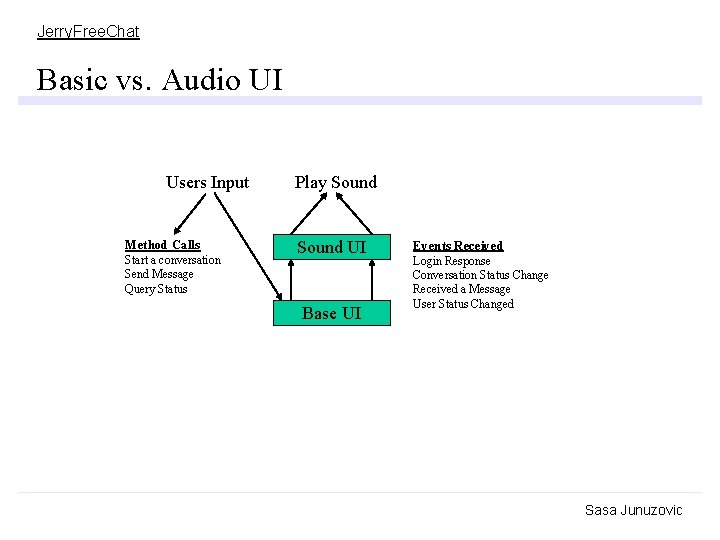 JerryFreeChat

Basic vs. Audio UI

Users Input

Play Sound

Method Calls
Start a conversation
Send Message
Query Status

Sound UI

Base UI

Events Received
Login Response
Conversation Status Change
Received a Message
User Status Changed

Sasa Junuzovic